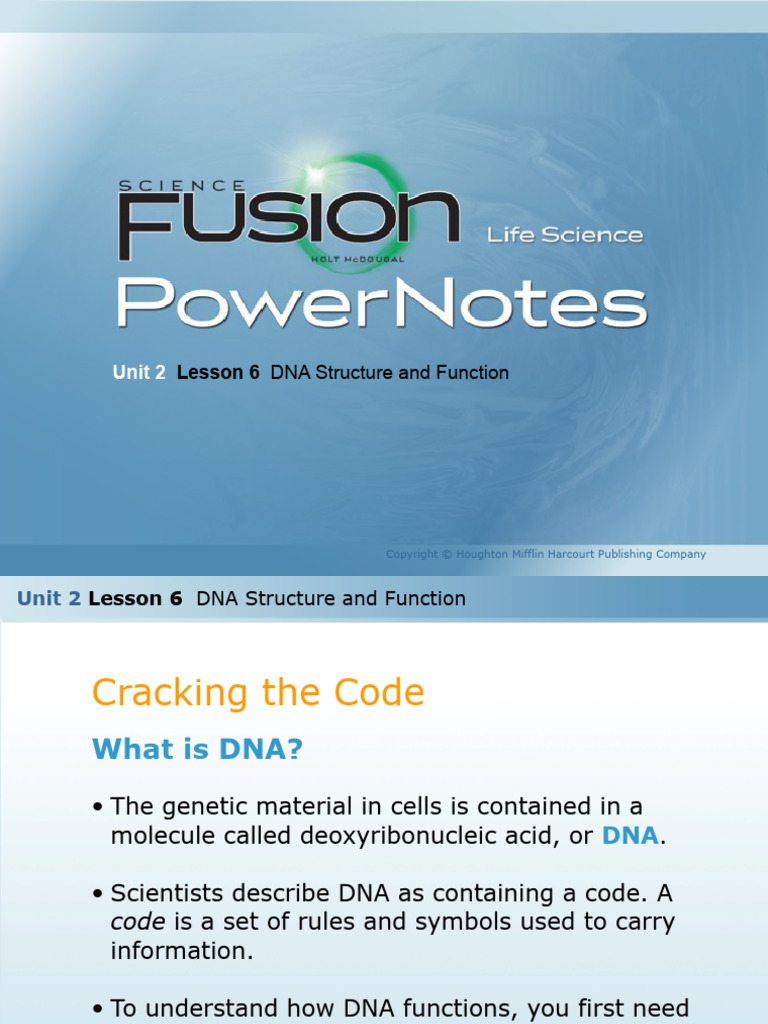 SCIENCE FUSION HOLT McDOUGAL Life Science

PowerNotes

Unit 2 Lesson 6 DNA Structure and Function

Copyright © Houghton Mifflin Harcourt Publishing Company

Unit 2 Lesson 6 DNA Structure and Function

Cracking the Code

What is DNA?

• The genetic material in cells is contained in a molecule called deoxyribonucleic acid, or DNA.

• Scientists describe DNA as containing a code. A code is a set of rules and symbols used to carry information.

• To understand how DNA functions, you first need